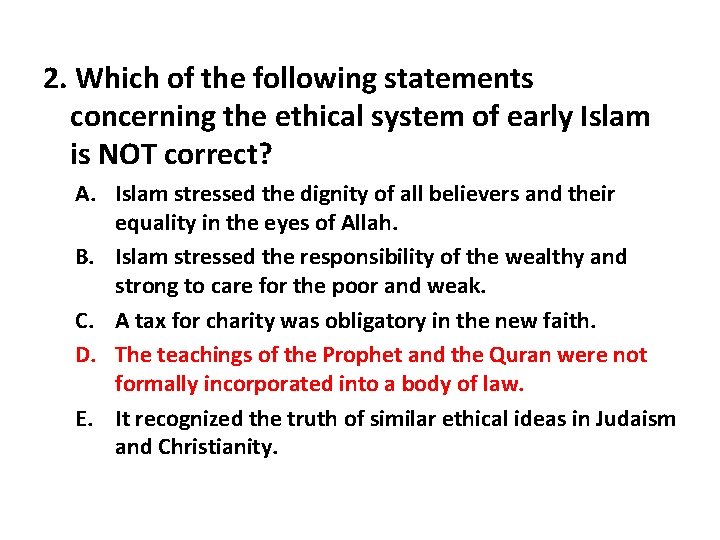 2. Which of the following statements concerning the ethical system of early Islam is NOT correct?

A. Islam stressed the dignity of all believers and their equality in the eyes of Allah.

B. Islam stressed the responsibility of the wealthy and strong to care for the poor and weak.

C. A tax for charity was obligatory in the new faith.

D. The teachings of the Prophet and the Quran were not formally incorporated into a body of law.

E. It recognized the truth of similar ethical ideas in Judaism and Christianity.